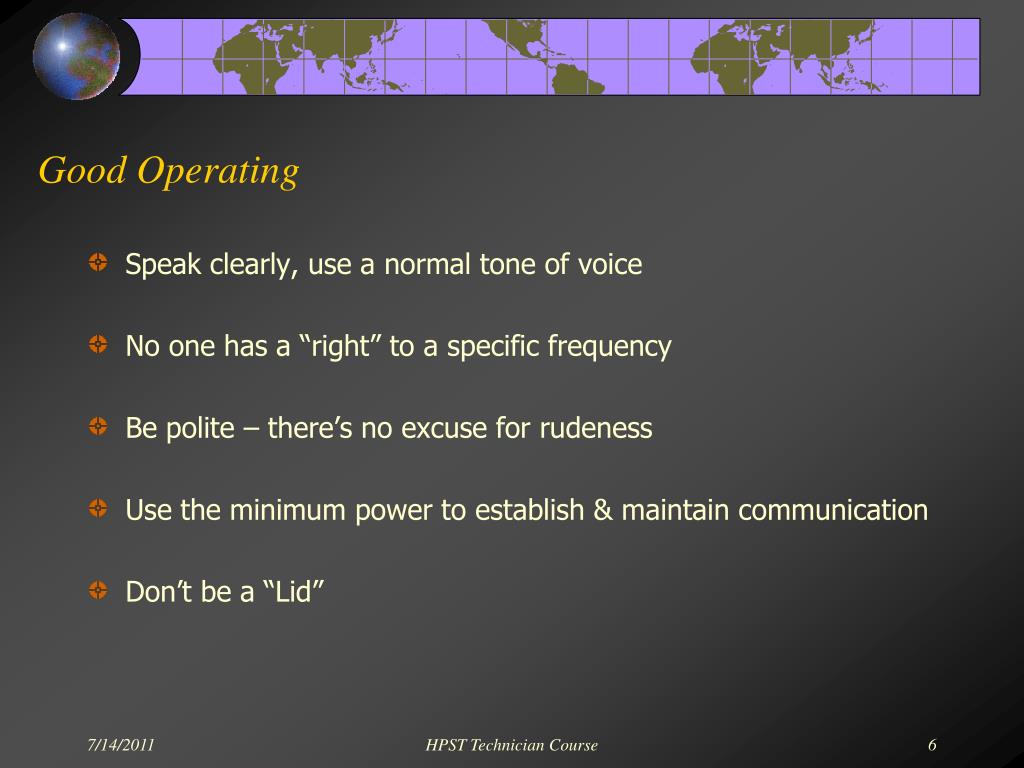 Good Operating

Speak clearly, use a normal tone of voice

No one has a “right” to a specific frequency

Be polite – there’s no excuse for rudeness

Use the minimum power to establish & maintain communication

Don’t be a “Lid”

7/14/2011

HPST Technician Course

6